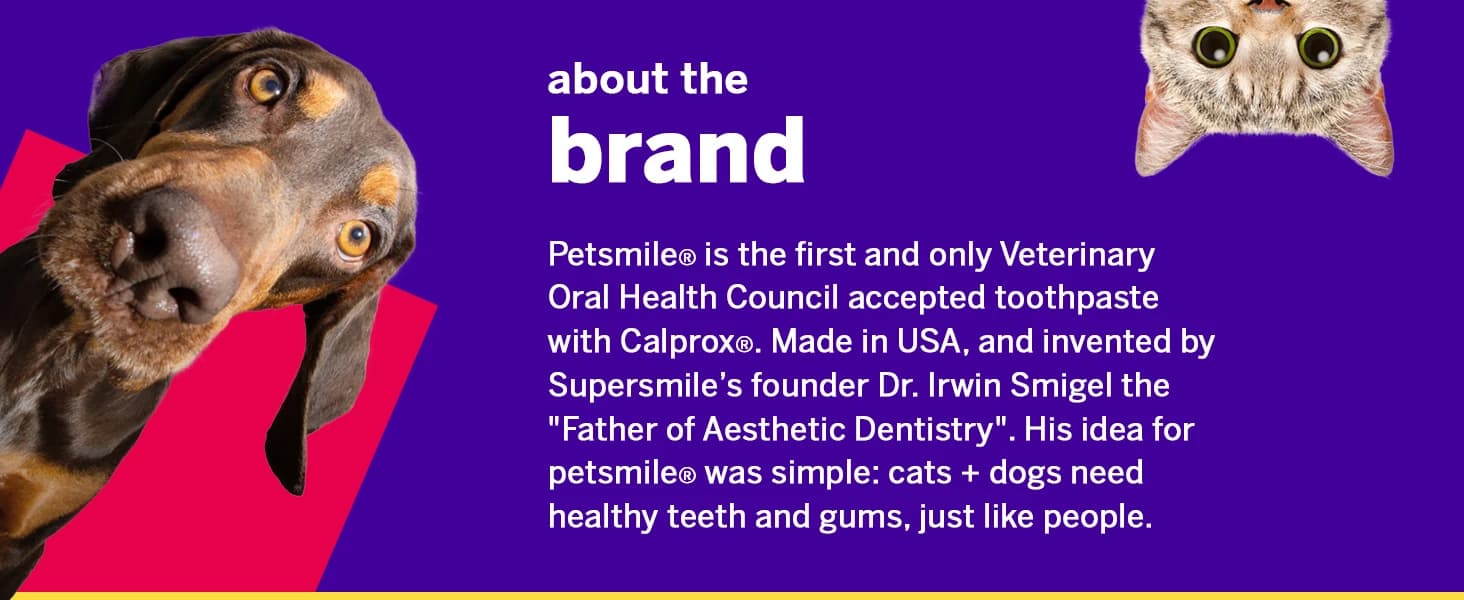 about the
brand

Petsmile® is the first and only Veterinary Oral Health Council accepted toothpaste with Calprox®. Made in USA, and invented by Supersmile's founder Dr. Irwin Smigel the "Father of Aesthetic Dentistry". His idea for petsmile® was simple: cats + dogs need healthy teeth and gums, just like people.